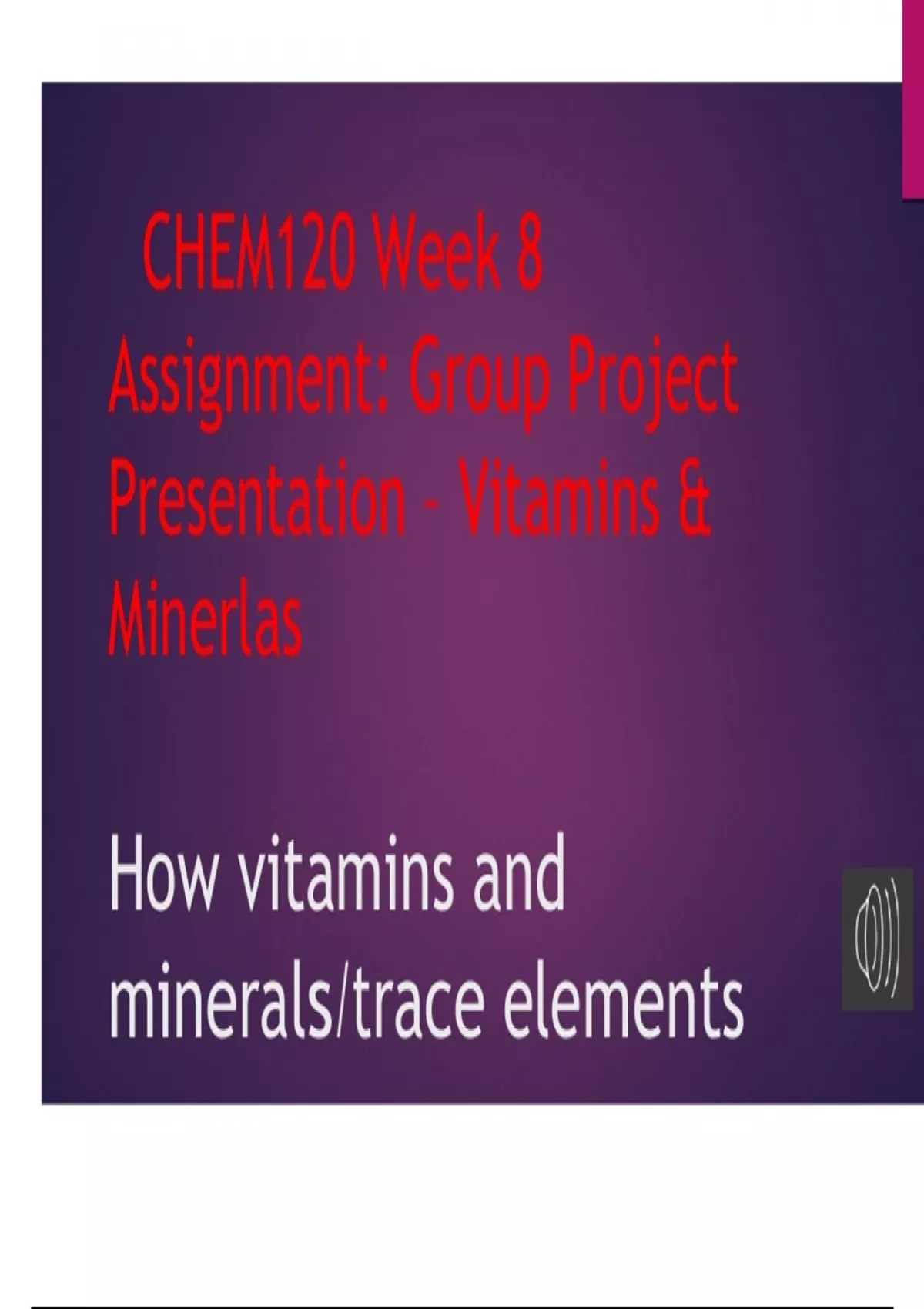 CHEM120 Week 8 Assignment: Group Project Presentation - Vitamins & Minerlas

How vitamins and minerals/trace elements